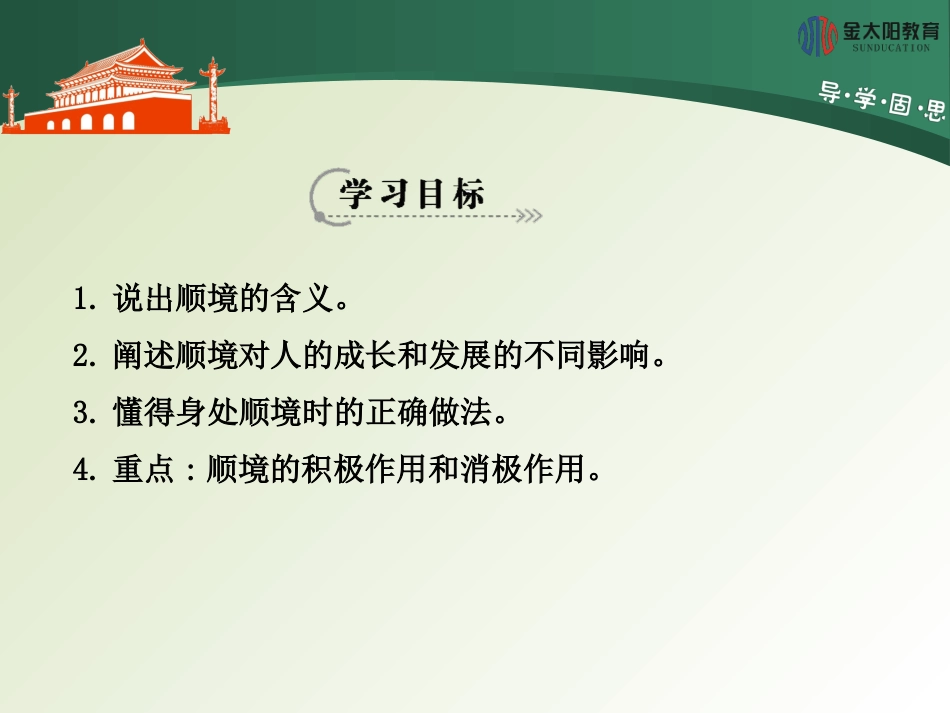 金太阳教育
SUNDUCATION

导·学·固·思

学习目标

1. 说出顺境的含义。

2. 阐述顺境对人的成长和发展的不同影响。

3. 懂得身处顺境时的正确做法。

4. 重点：顺境的积极作用和消极作用。